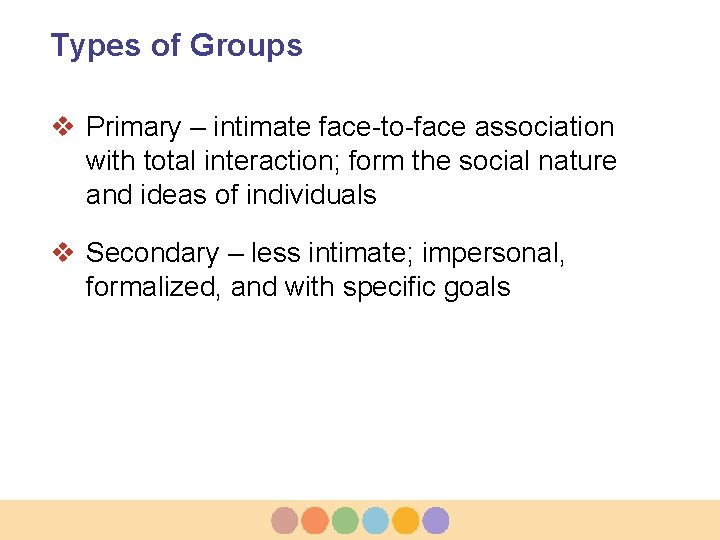 Types of Groups

❖ Primary – intimate face-to-face association with total interaction; form the social nature and ideas of individuals

❖ Secondary – less intimate; impersonal, formalized, and with specific goals